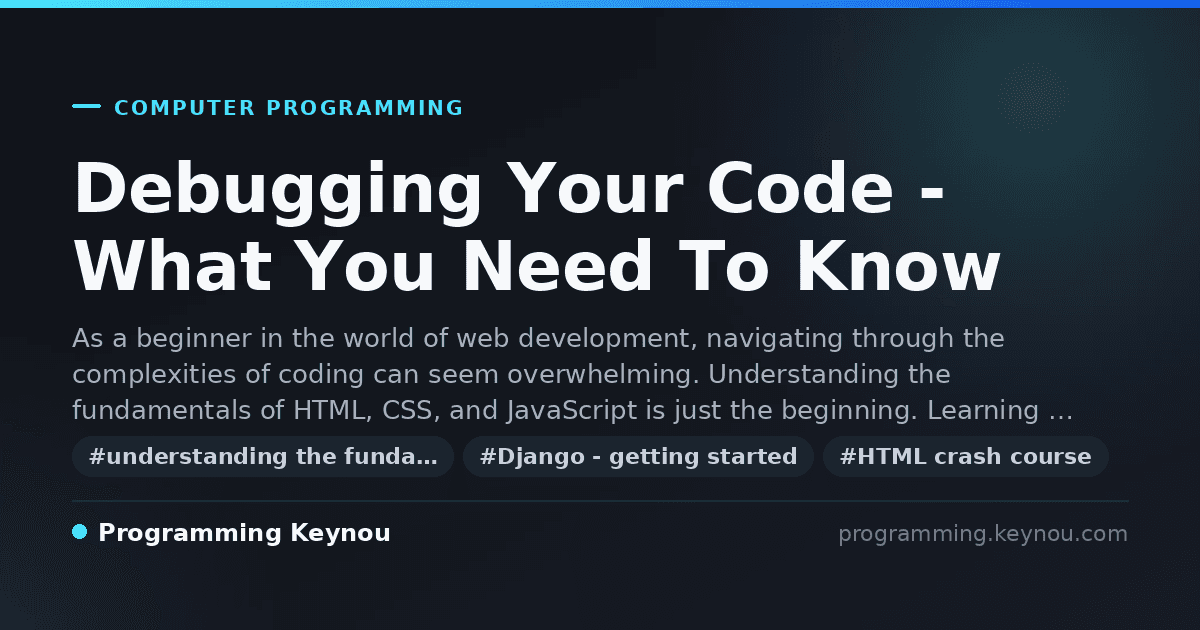 COMPUTER PROGRAMMING

Debugging Your Code - What You Need To Know

As a beginner in the world of web development, navigating through the complexities of coding can seem overwhelming. Understanding the fundamentals of HTML, CSS, and JavaScript is just the beginning. Learning …

#understanding the funda…

#Django - getting started

#HTML crash course

Programming Keynou

programming.keynou.com